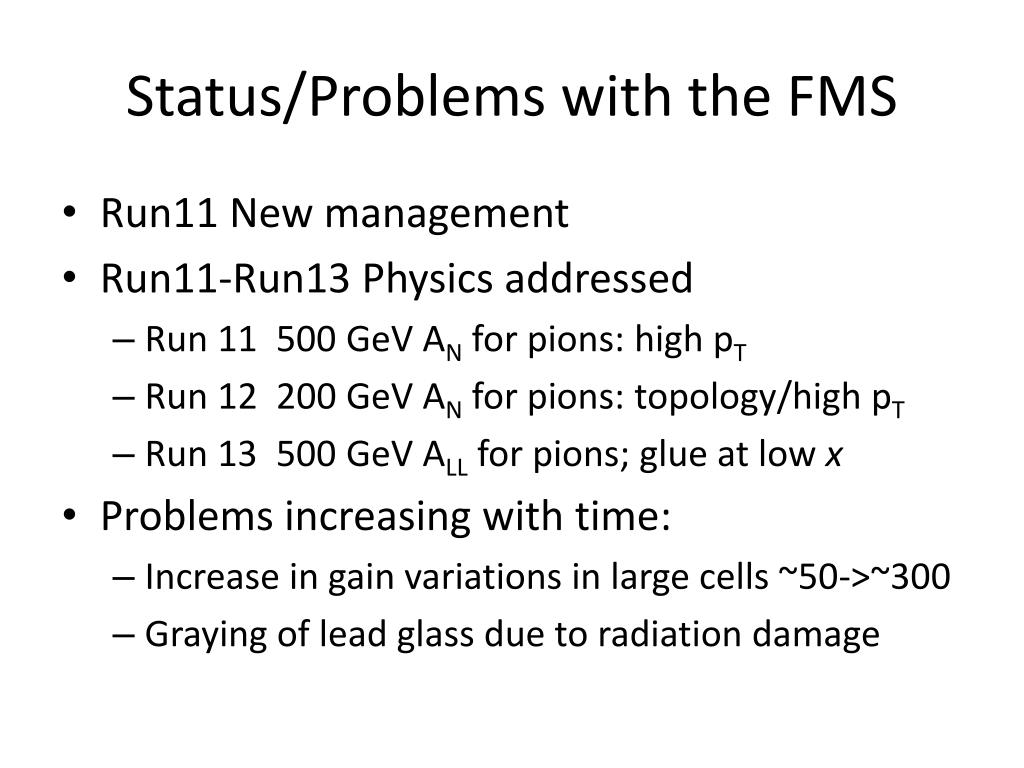 Status/Problems with the FMS

• Run11 New management
• Run11-Run13 Physics addressed
  – Run 11 500 GeV $A_N$ for pions: high $p_T$
  – Run 12 200 GeV $A_N$ for pions: topology/high $p_T$
  – Run 13 500 GeV $A_{LL}$ for pions; glue at low $x$
• Problems increasing with time:
  – Increase in gain variations in large cells ~50->~300
  – Graying of lead glass due to radiation damage